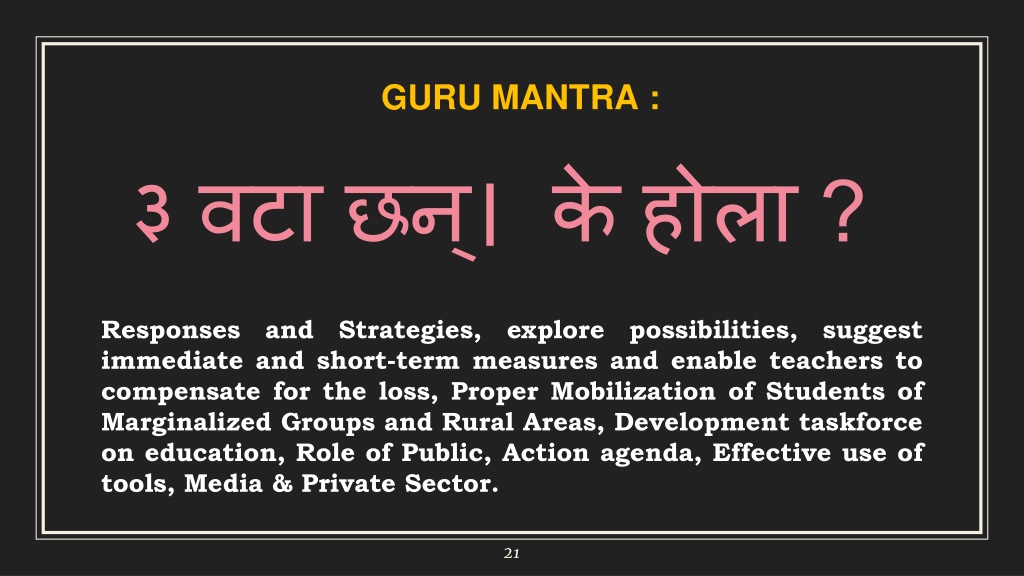 GURU MANTRA :

३ वटा छन्। के होला ?

Responses and Strategies, explore possibilities, suggest immediate and short-term measures and enable teachers to compensate for the loss, Proper Mobilization of Students of Marginalized Groups and Rural Areas, Development taskforce on education, Role of Public, Action agenda, Effective use of tools, Media & Private Sector.

21